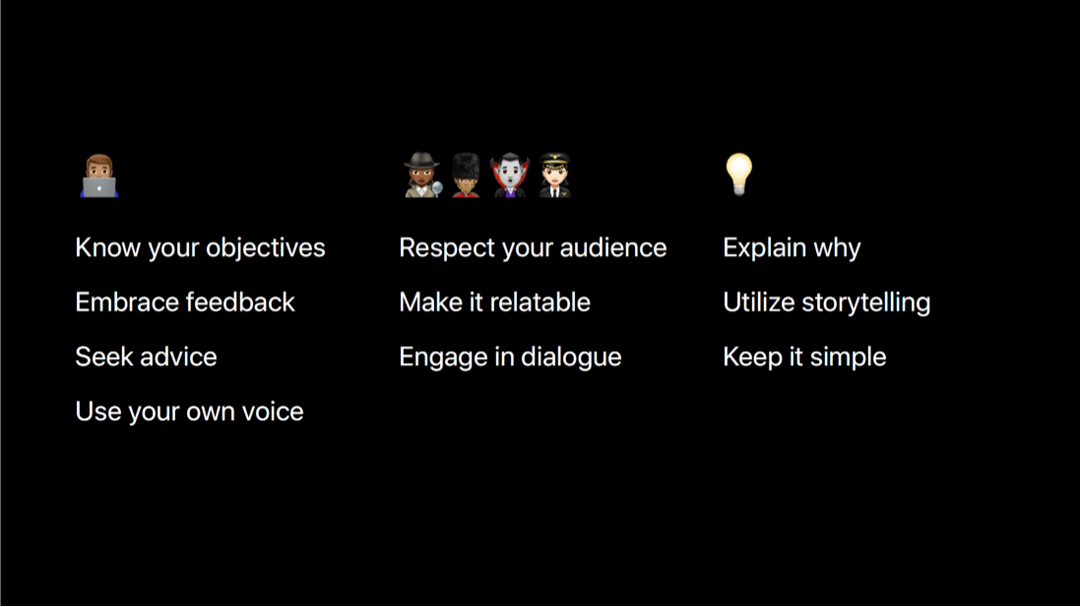 Know your objectives

Embrace feedback

Seek advice

Use your own voice

Respect your audience

Make it relatable

Engage in dialogue

Explain why

Utilize storytelling

Keep it simple